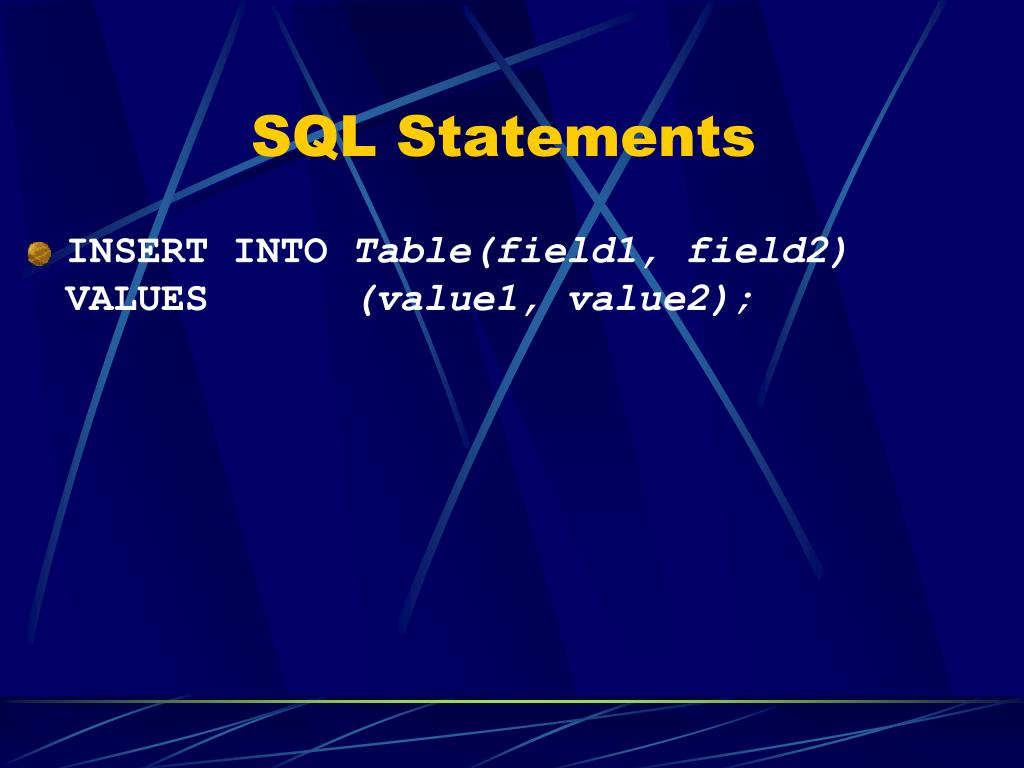 SQL Statements

INSERT INTO Table(field1, field2)
VALUES (value1, value2);